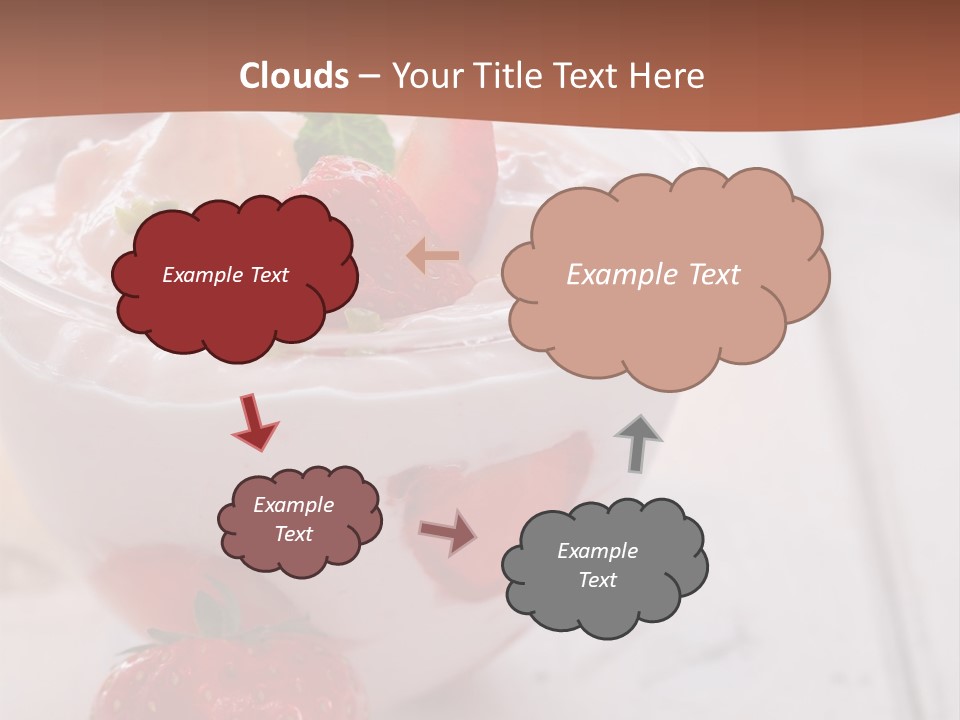 Clouds – Your Title Text Here

Example Text

Example Text

Example Text

Example Text